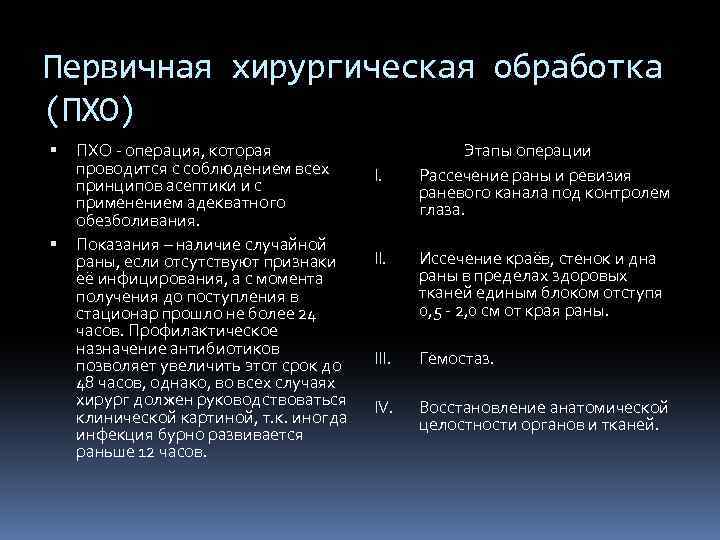 Первичная хирургическая обработка (ПХО)

▪ ПХО - операция, которая проводится с соблюдением всех принципов асептики и с применением адекватного обезболивания.

▪ Показания – наличие случайной раны, если отсутствуют признаки её инфицирования, а с момента получения до поступления в стационар прошло не более 24 часов. Профилактическое назначение антибиотиков позволяет увеличить этот срок до 48 часов, однако, во всех случаях хирург должен руководствоваться клинической картиной, т.к. иногда инфекция бурно развивается раньше 12 часов.

Этапы операции

I. Рассечение раны и ревизия раневого канала под контролем глаза.

II. Иссечение краёв, стенок и дна раны в пределах здоровых тканей единым блоком отступя 0,5 - 2,0 см от края раны.

III. Гемостаз.

IV. Восстановление анатомической целостности органов и тканей.